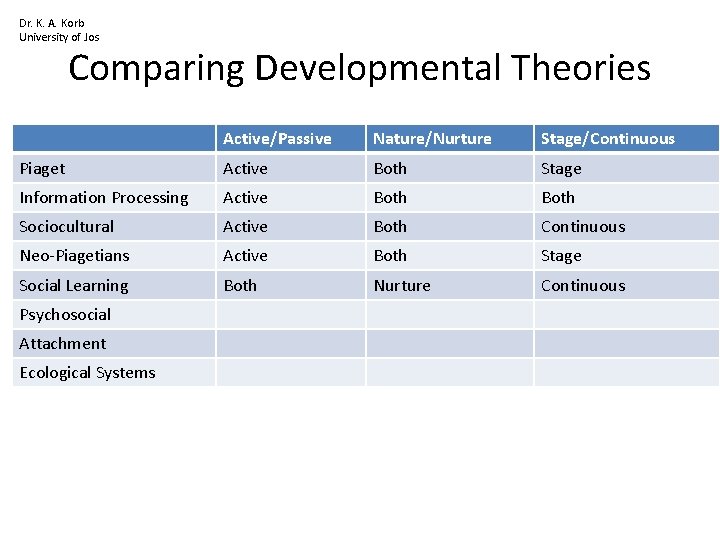 Dr. K. A. Korb
University of Jos

Comparing Developmental Theories

| | Active/Passive | Nature/Nurture | Stage/Continuous |
|---|---|---|---|
| Piaget | Active | Both | Stage |
| Information Processing | Active | Both | Both |
| Sociocultural | Active | Both | Continuous |
| Neo-Piagetians | Active | Both | Stage |
| Social Learning | Both | Nurture | Continuous |
| Psychosocial | | | |
| Attachment | | | |
| Ecological Systems | | | |